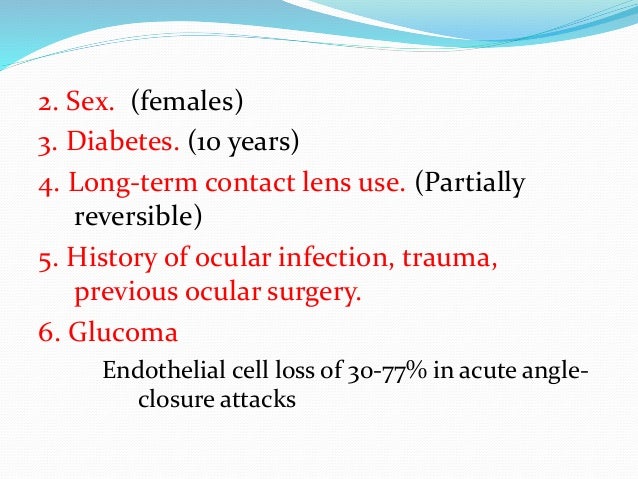 2. Sex. (females)

3. Diabetes. (10 years)

4. Long-term contact lens use. (Partially reversible)

5. History of ocular infection, trauma, previous ocular surgery.

6. Glucoma

Endothelial cell loss of 30-77% in acute angle-closure attacks